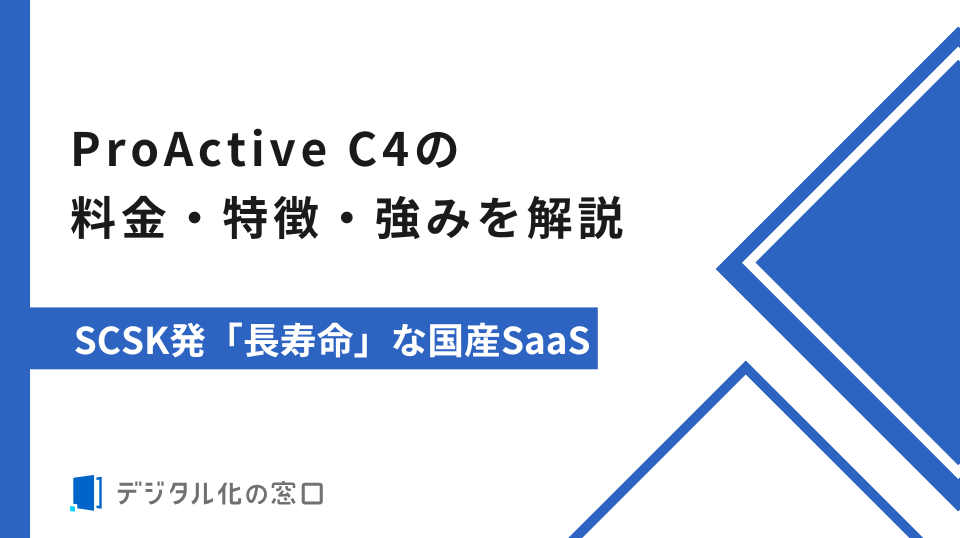 ProActive C4の
料金・特徴・強みを解説

SCSK発「長寿命」な国産SaaS

デジタル化の窓口